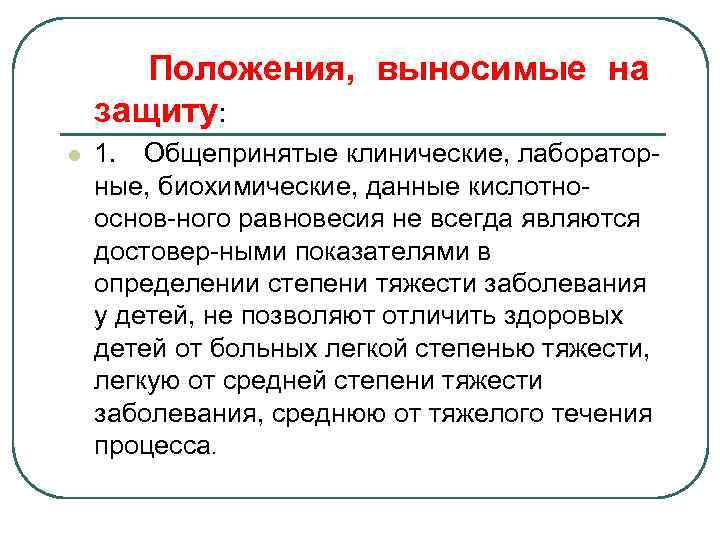 Положения, выносимые на защиту:

1. Общепринятые клинические, лабораторные, биохимические, данные кислотно-основ-ного равновесия не всегда являются достовер-ными показателями в определении степени тяжести заболевания у детей, не позволяют отличить здоровых детей от больных легкой степенью тяжести, легкую от средней степени тяжести заболевания, среднюю от тяжелого течения процесса.